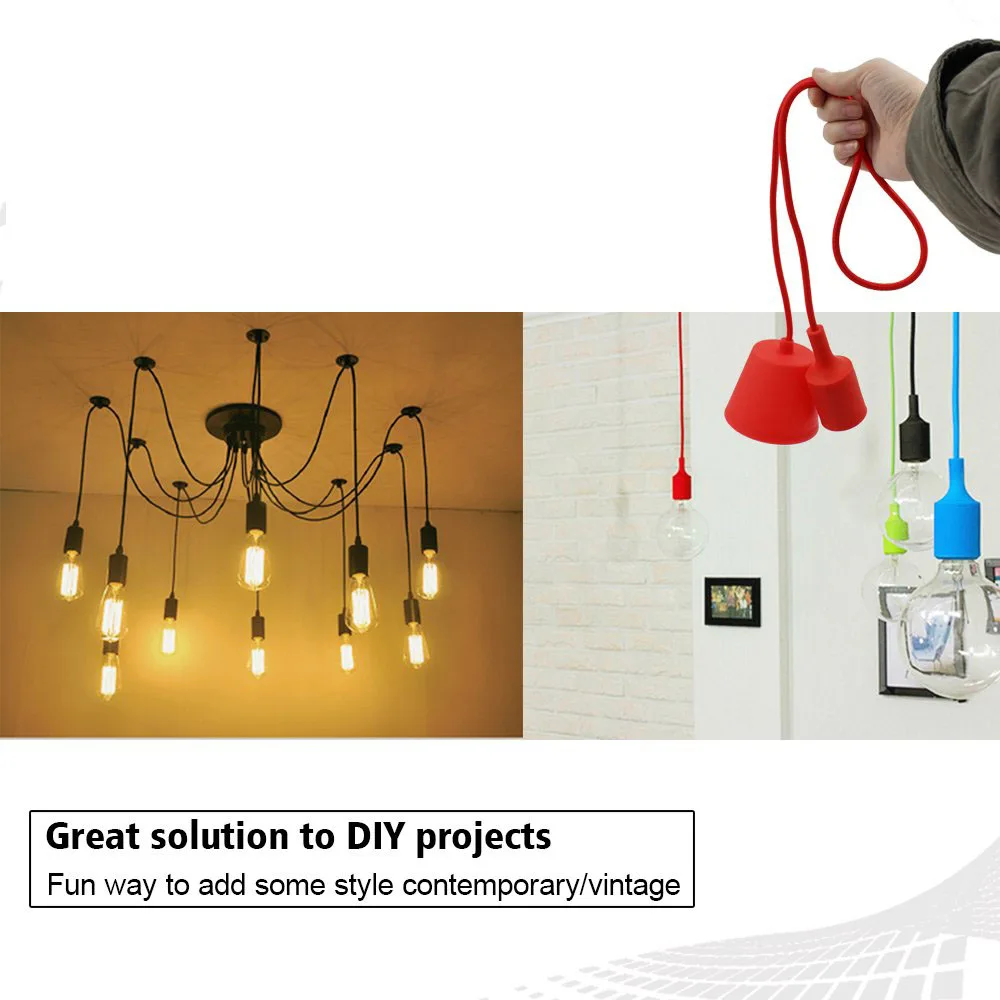 Great solution to DIY projects
Fun way to add some style contemporary/vintage